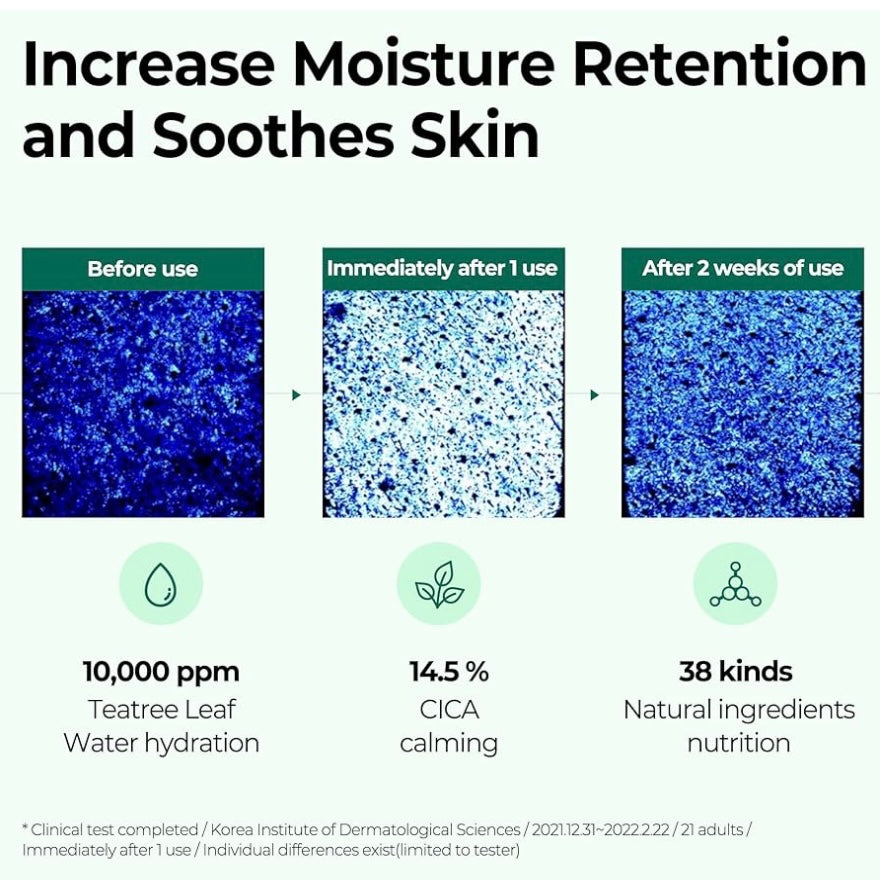 Increase Moisture Retention and Soothes Skin

Before use

Immediately after 1 use

After 2 weeks of use

10,000 ppm
Teatree Leaf
Water hydration

14.5 %
CICA
calming

38 kinds
Natural ingredients
nutrition

* Clinical test completed / Korea Institute of Dermatological Sciences / 2021.12.31~2022.2.22 / 21 adults / Immediately after 1 use / Individual differences exist(limited to tester)